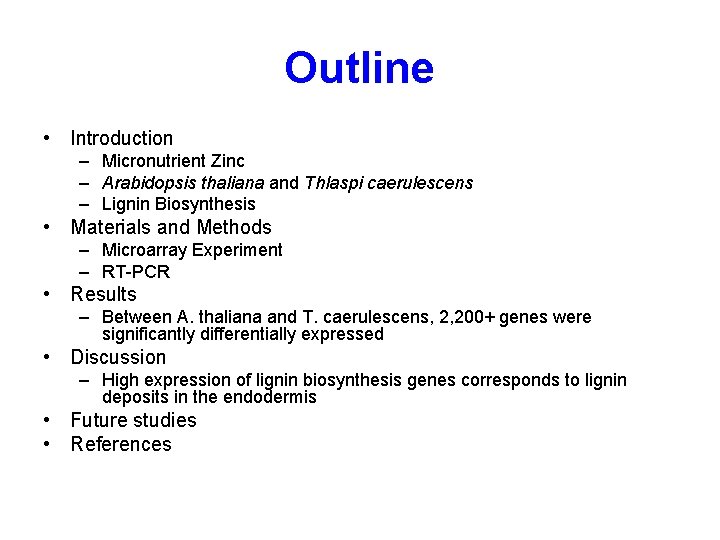 Outline

• Introduction
  – Micronutrient Zinc
  – Arabidopsis thaliana and Thlaspi caerulescens
  – Lignin Biosynthesis
• Materials and Methods
  – Microarray Experiment
  – RT-PCR
• Results
  – Between A. thaliana and T. caerulescens, 2,200+ genes were significantly differentially expressed
• Discussion
  – High expression of lignin biosynthesis genes corresponds to lignin deposits in the endodermis
• Future studies
• References